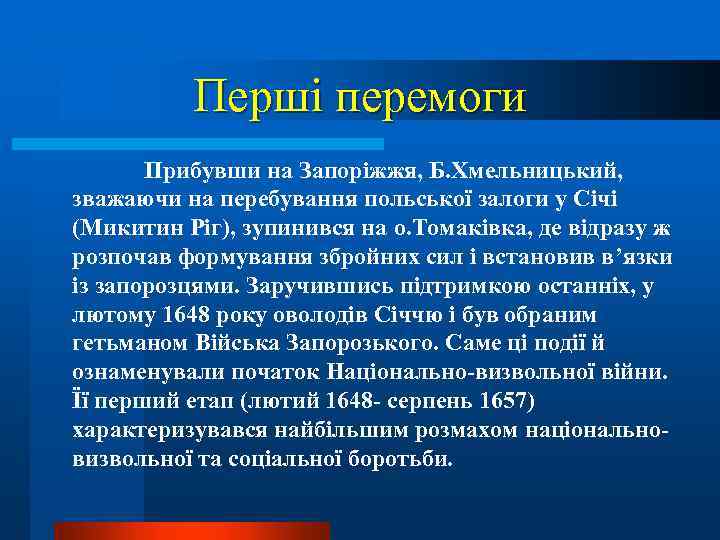 Перші перемоги

Прибувши на Запоріжжя, Б.Хмельницький, зважаючи на перебування польської залоги у Січі (Микитин Ріг), зупинився на о.Томаківка, де відразу ж розпочав формування збройних сил і встановив в’язки із запорозцями. Заручившись підтримкою останніх, у лютому 1648 року оволодів Січчю і був обраним гетьманом Війська Запорозького. Саме ці події й ознаменували початок Національно-визвольної війни. Її перший етап (лютий 1648- серпень 1657) характеризувався найбільшим розмахом національно-визвольної та соціальної боротьби.